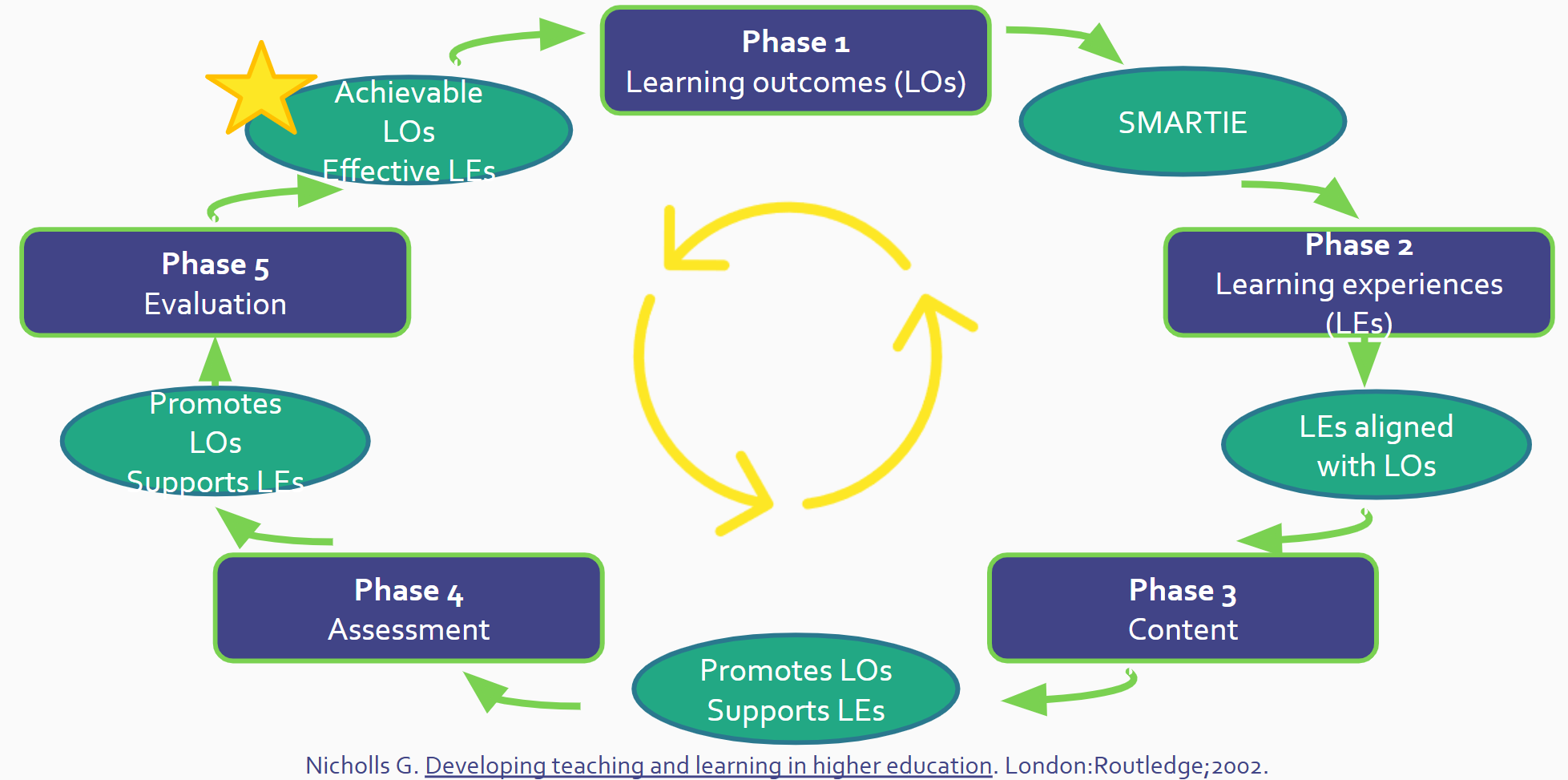 Phase 1
Learning outcomes (LOs)

SMARTIE

Phase 2
Learning experiences (LEs)

LEs aligned with LOs

Phase 3
Content

Promotes LOs
Supports LEs

Phase 4
Assessment

Promotes LOs
Supports LEs

Phase 5
Evaluation

Achievable LOs
Effective LEs

Nicholls G. Developing teaching and learning in higher education. London:Routledge;2002.